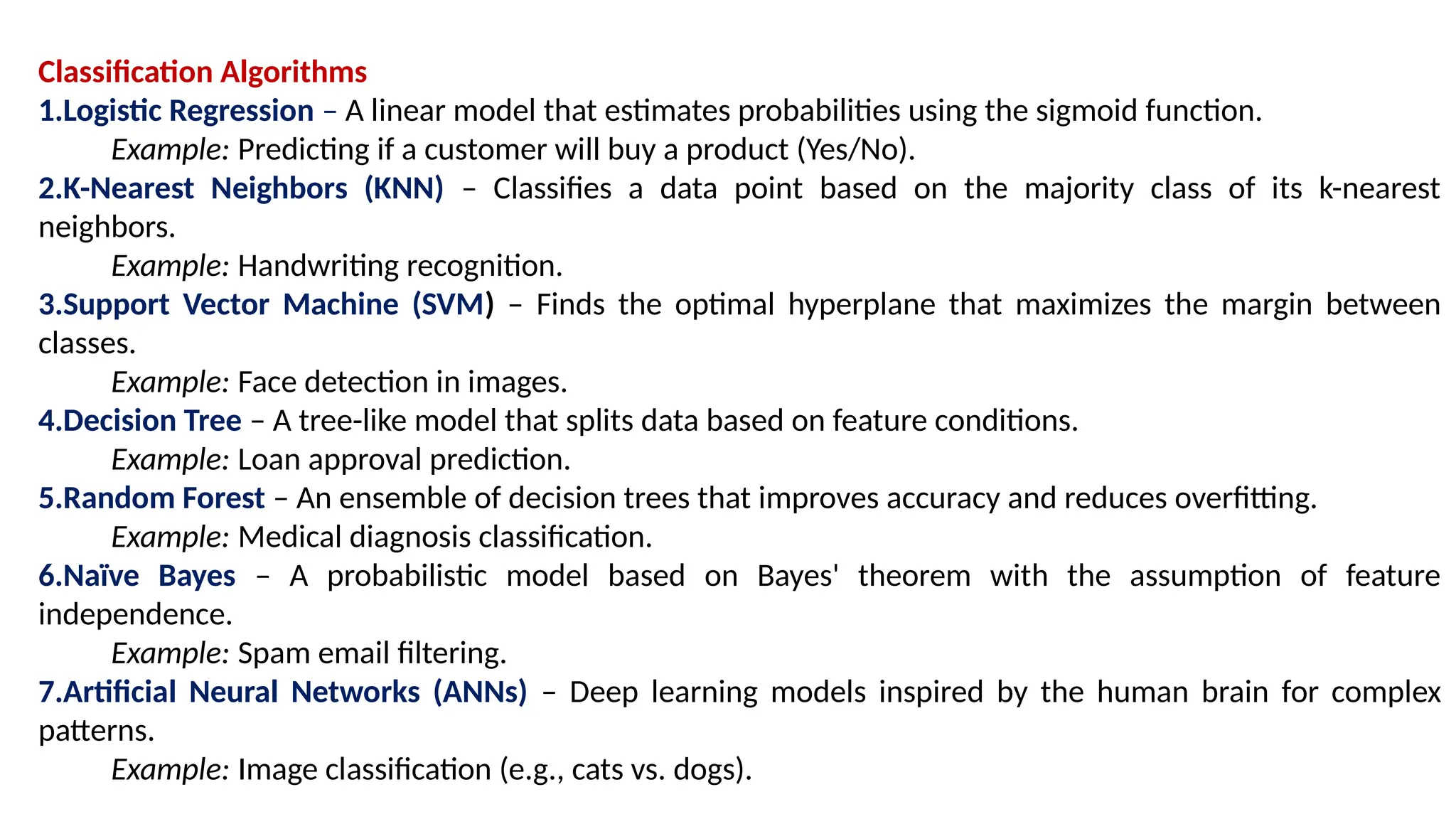 Classification Algorithms
1.Logistic Regression – A linear model that estimates probabilities using the sigmoid function.
Example: Predicting if a customer will buy a product (Yes/No).
2.K-Nearest Neighbors (KNN) – Classifies a data point based on the majority class of its k-nearest neighbors.
Example: Handwriting recognition.
3.Support Vector Machine (SVM) – Finds the optimal hyperplane that maximizes the margin between classes.
Example: Face detection in images.
4.Decision Tree – A tree-like model that splits data based on feature conditions.
Example: Loan approval prediction.
5.Random Forest – An ensemble of decision trees that improves accuracy and reduces overfitting.
Example: Medical diagnosis classification.
6.Naïve Bayes – A probabilistic model based on Bayes' theorem with the assumption of feature independence.
Example: Spam email filtering.
7.Artificial Neural Networks (ANNs) – Deep learning models inspired by the human brain for complex patterns.
Example: Image classification (e.g., cats vs. dogs).